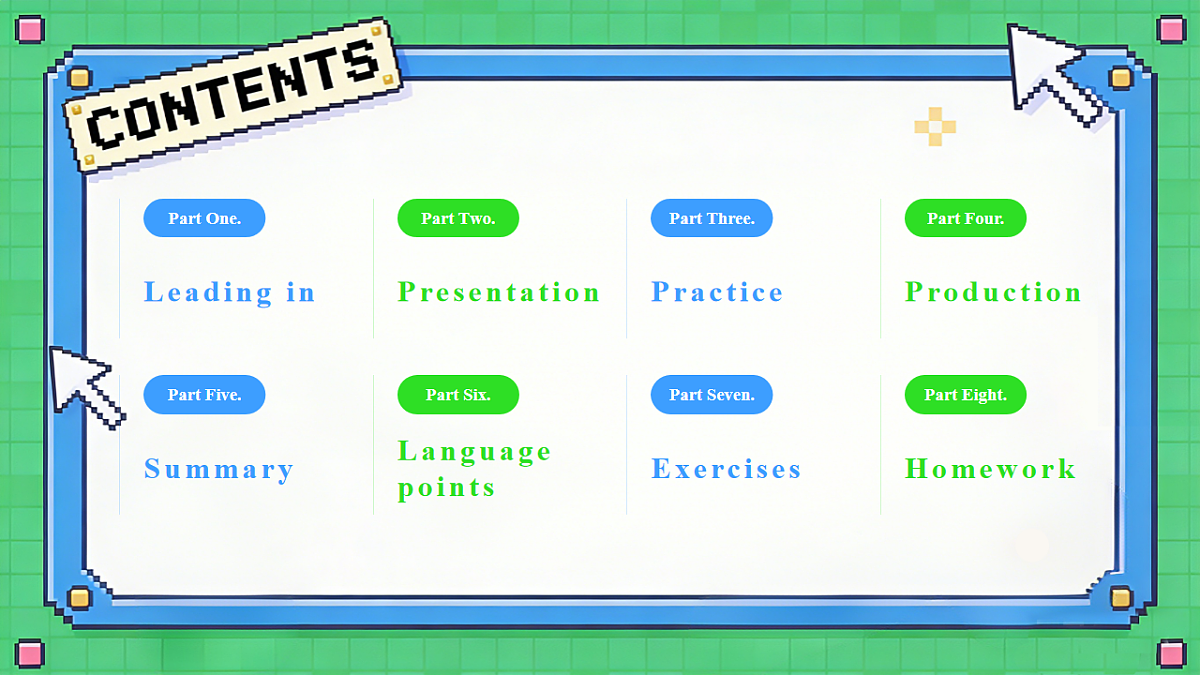 CONTENTS

Part One.
Leading in

Part Two.
Presentation

Part Three.
Practice

Part Four.
Production

Part Five.
Summary

Part Six.
Language points

Part Seven.
Exercises

Part Eight.
Homework